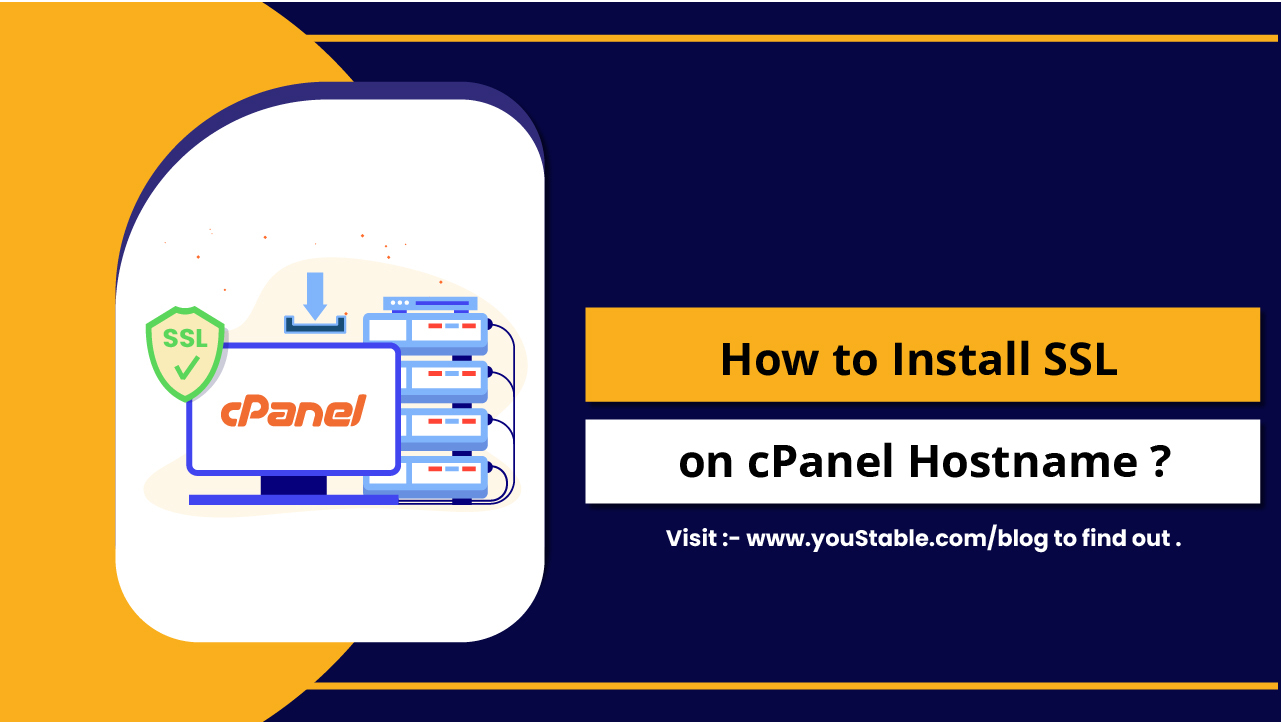 SSL

cPanel

How to Install SSL

on cPanel Hostname ?

Visit :- www.youStable.com/blog to find out .